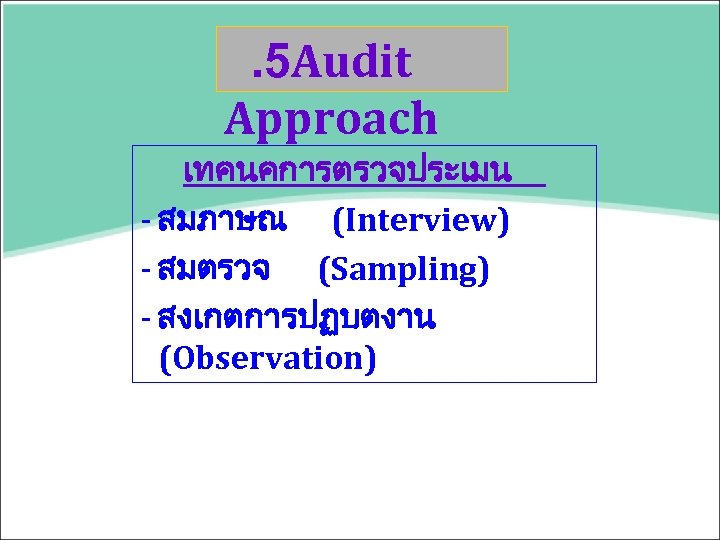 .5Audit Approach

เทคนคการตรวจประเมน

- สมภาษณ (Interview)
- สมตรวจ (Sampling)
- สงเกตการปฏบตงาน (Observation)